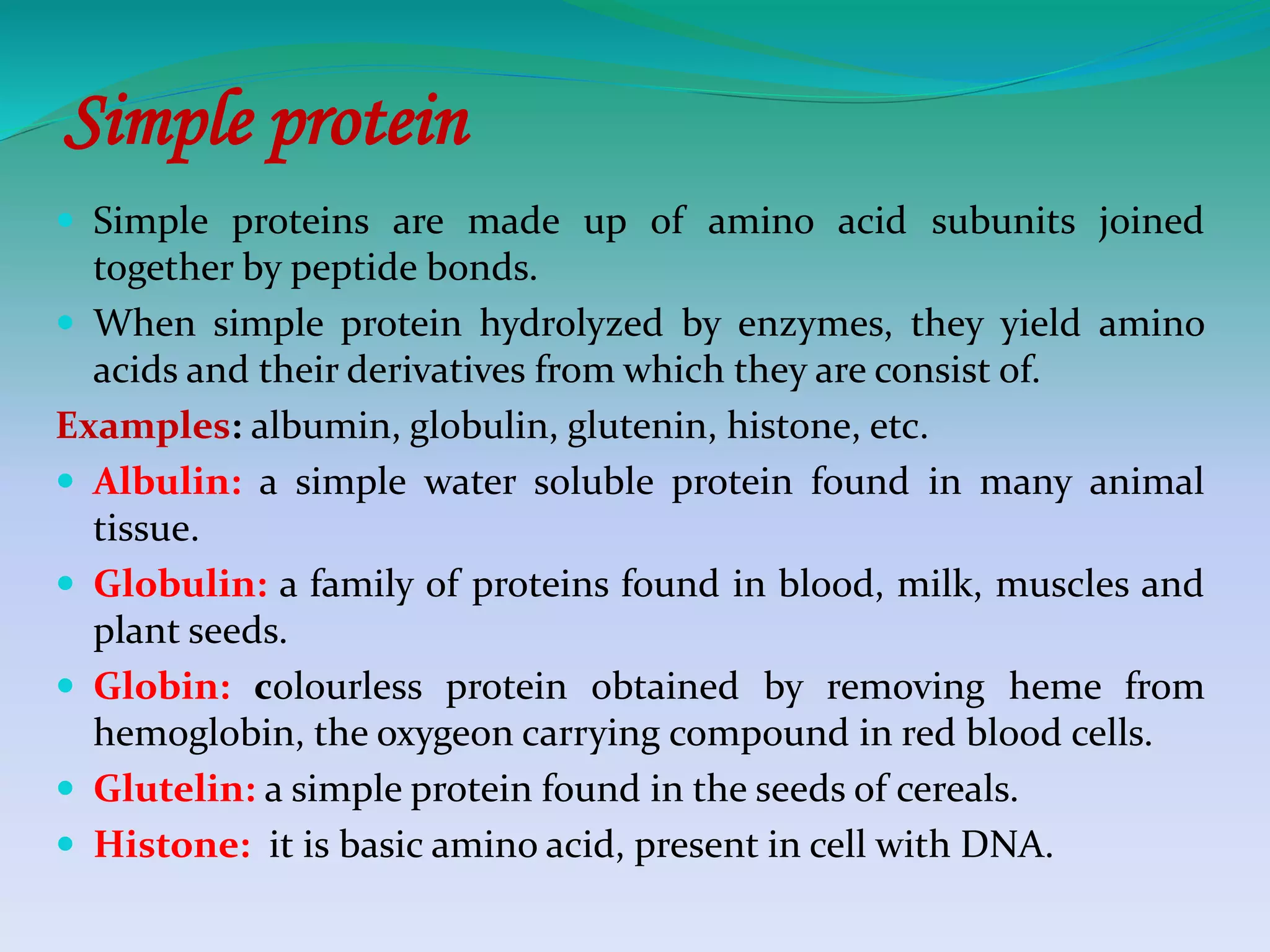 Simple protein

Simple proteins are made up of amino acid subunits joined together by peptide bonds.

When simple protein hydrolyzed by enzymes, they yield amino acids and their derivatives from which they are consist of.

Examples: albumin, globulin, glutenin, histone, etc.

Albulin: a simple water soluble protein found in many animal tissue.

Globulin: a family of proteins found in blood, milk, muscles and plant seeds.

Globin: colourless protein obtained by removing heme from hemoglobin, the oxygeon carrying compound in red blood cells.

Glutelin: a simple protein found in the seeds of cereals.

Histone: it is basic amino acid, present in cell with DNA.